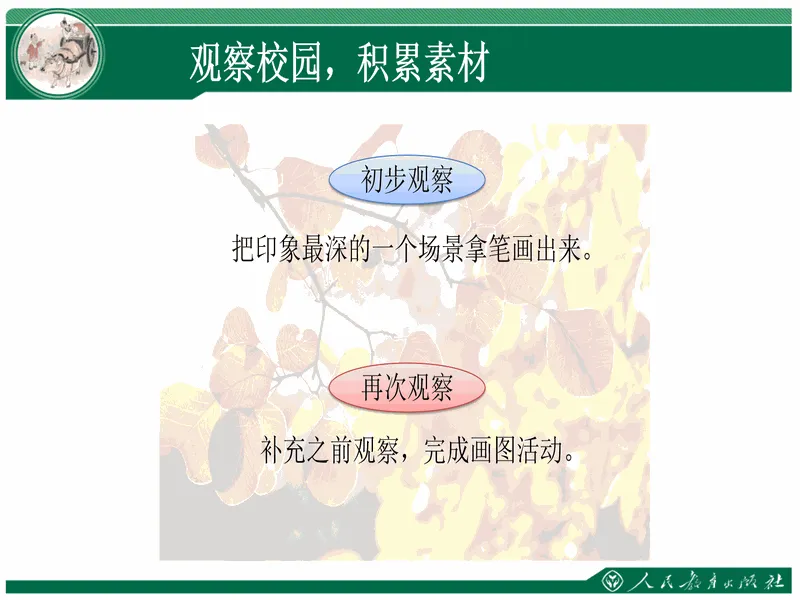 观察校园，积累素材

初步观察

把印象最深的一个场景拿笔画出来。

再次观察

补充之前观察，完成画图活动。

人民教育出版社